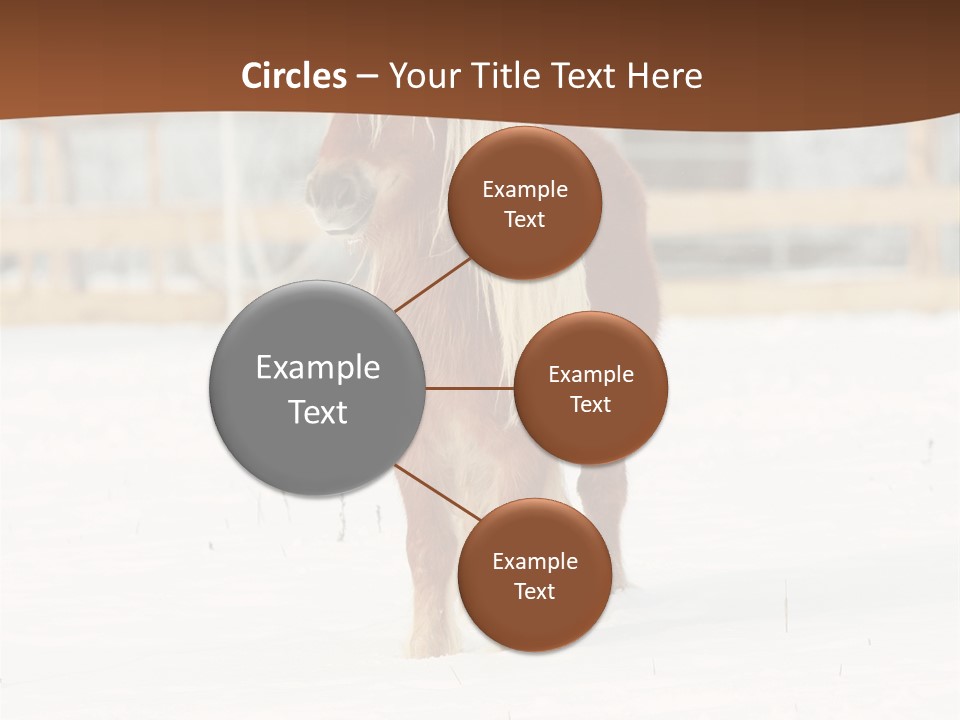 Circles – Your Title Text Here

Example Text

Example Text

Example Text

Example Text